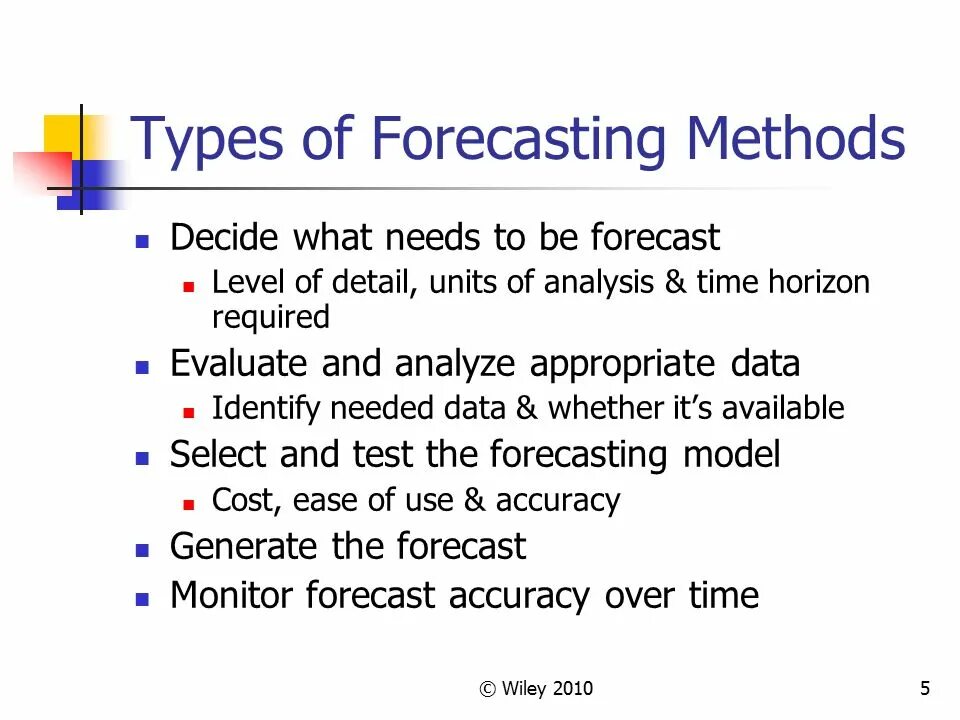 Types of Forecasting Methods

- Decide what needs to be forecast
  - Level of detail, units of analysis & time horizon required
- Evaluate and analyze appropriate data
  - Identify needed data & whether it's available
- Select and test the forecasting model
  - Cost, ease of use & accuracy
- Generate the forecast
- Monitor forecast accuracy over time

© Wiley 2010

5